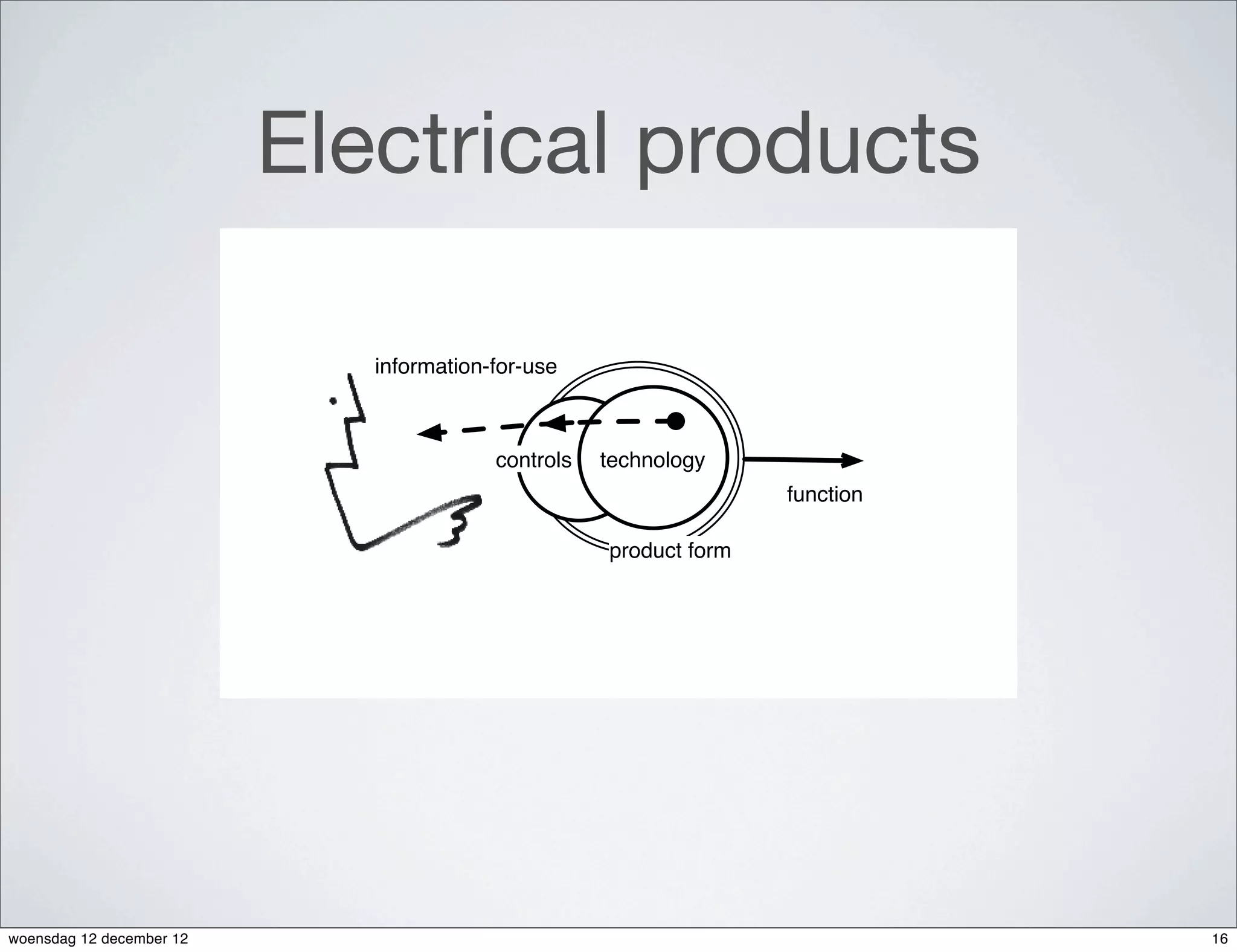 Electrical products

information-for-use

controls

technology

function

product form

woensdag 12 december 12

16